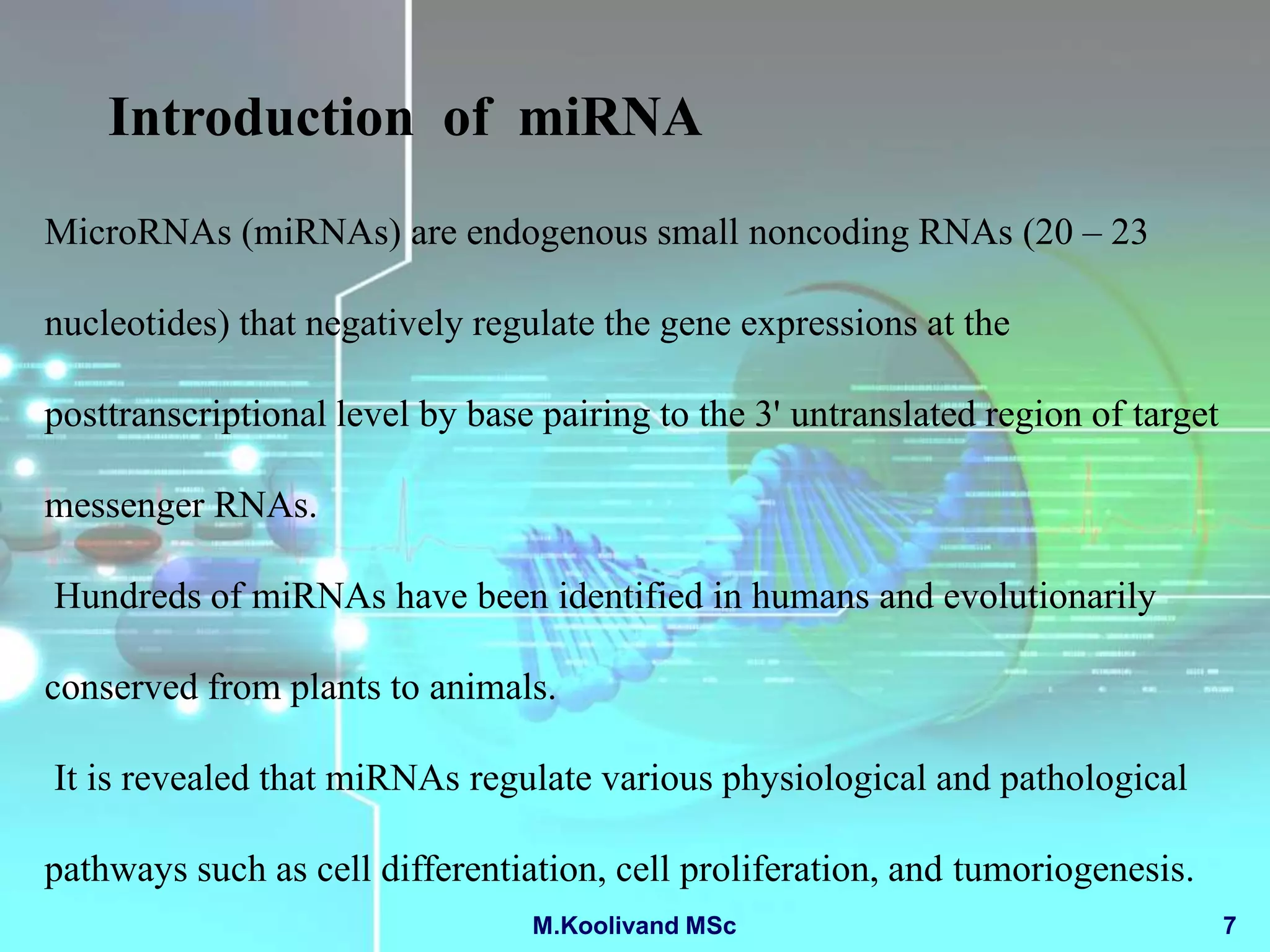 Introduction of miRNA

MicroRNAs (miRNAs) are endogenous small noncoding RNAs (20 – 23 nucleotides) that negatively regulate the gene expressions at the posttranscriptional level by base pairing to the 3' untranslated region of target messenger RNAs.

Hundreds of miRNAs have been identified in humans and evolutionarily conserved from plants to animals.

It is revealed that miRNAs regulate various physiological and pathological pathways such as cell differentiation, cell proliferation, and tumoriogenesis.

M.Koolivand MSc

7